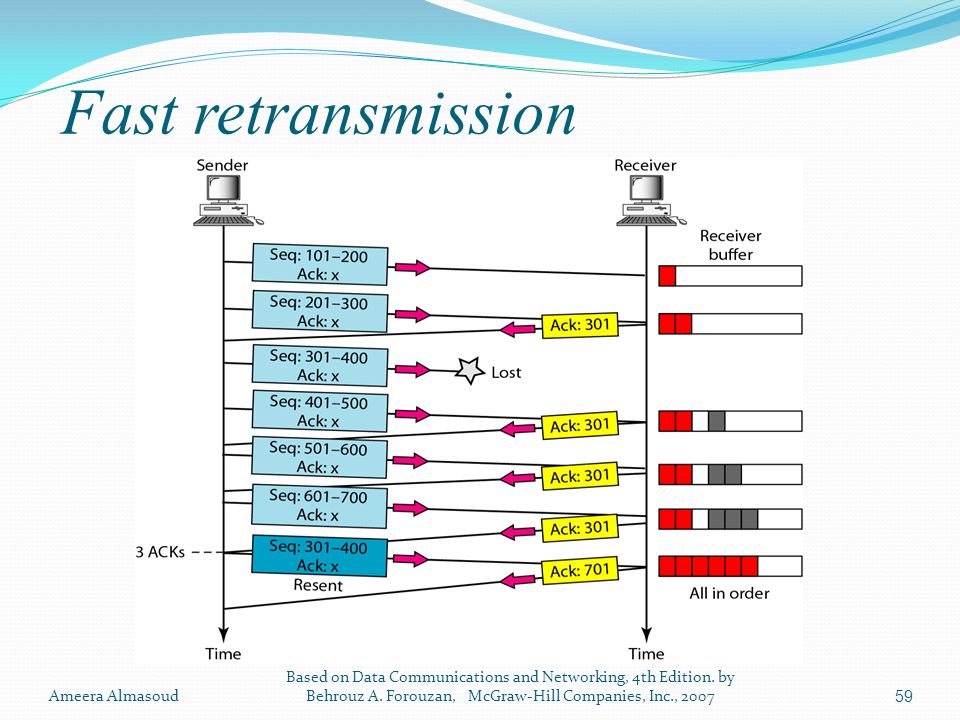 Fast retransmission

Sender

Receiver

Receiver buffer

Seq: 101–200
Ack: x

Seq: 201–300
Ack: x

Ack: 301

Seq: 301–400
Ack: x

Lost

Seq: 401–500
Ack: x

Ack: 301

Seq: 501–600
Ack: x

Ack: 301

Seq: 601–700
Ack: x

Ack: 301

3 ACKs

Seq: 301–400
Ack: x
Resent

Ack: 701

All in order

Time

Time

Ameera Almasoud

Based on Data Communications and Networking, 4th Edition. by Behrouz A. Forouzan, McGraw-Hill Companies, Inc., 2007

59